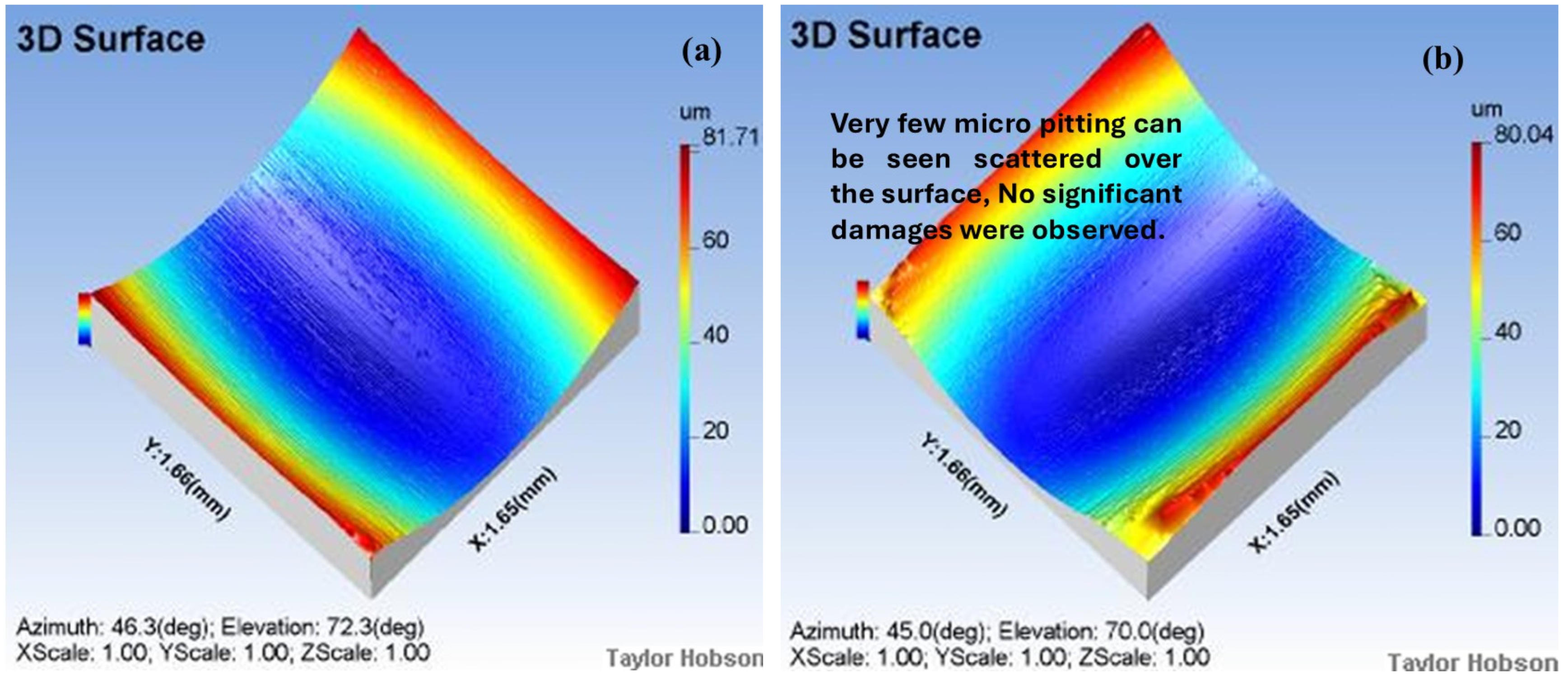 3D Surface

(a)

um
81.71
60
40
20
0.00

Y:1.66(mm)

X:1.65(mm)

Azimuth: 46.3(deg); Elevation: 72.3(deg)
XScale: 1.00; YScale: 1.00; ZScale: 1.00

Taylor Hobson

3D Surface

(b)

Very few micro pitting can be seen scattered over the surface, No significant damages were observed.

um
80.04
60
40
20
0.00

Y:1.66(mm)

X:1.65(mm)

Azimuth: 45.0(deg); Elevation: 70.0(deg)
XScale: 1.00; YScale: 1.00; ZScale: 1.00

Taylor Hobson